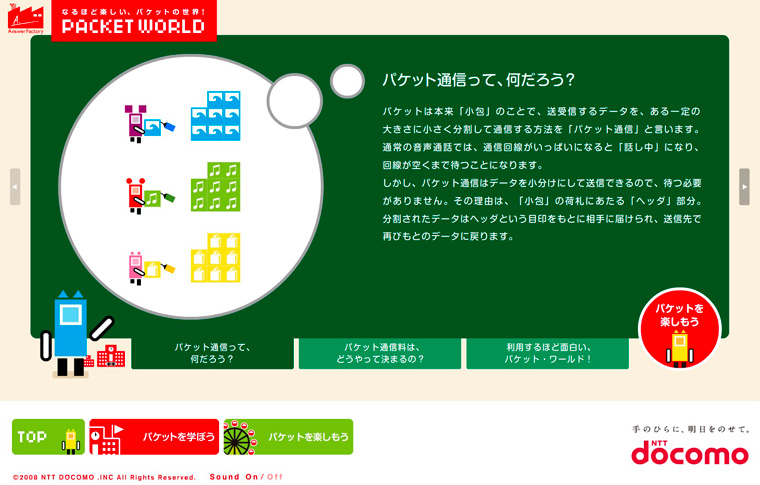 Answer Factory

なるほど楽しい、パケットの世界！
PACKET WORLD

パケット通信って、何だろう？

パケットは本来「小包」のことで、送受信するデータを、ある一定の大きさに小さく分割して通信する方法を「パケット通信」と言います。通常の音声通話では、通信回線がいっぱいになると「話し中」になり、回線が空くまで待つことになります。
しかし、パケット通信はデータを小分けにして送信できるので、待つ必要がありません。その理由は、「小包」の荷札にあたる「ヘッダ」部分。分割されたデータはヘッダという目印をもとに相手に届けられ、送信先で再びもとのデータに戻ります。

パケットを楽しもう

パケット通信って、何だろう？

パケット通信料は、どうやって決まるの？

利用するほど面白い、パケット・ワールド！

TOP

パケットを学ぼう

パケットを楽しもう

手のひらに、明日をのせて。
NTT docomo

©2008 NTT DOCOMO ,INC All Rights Reserved.

Sound On / Off